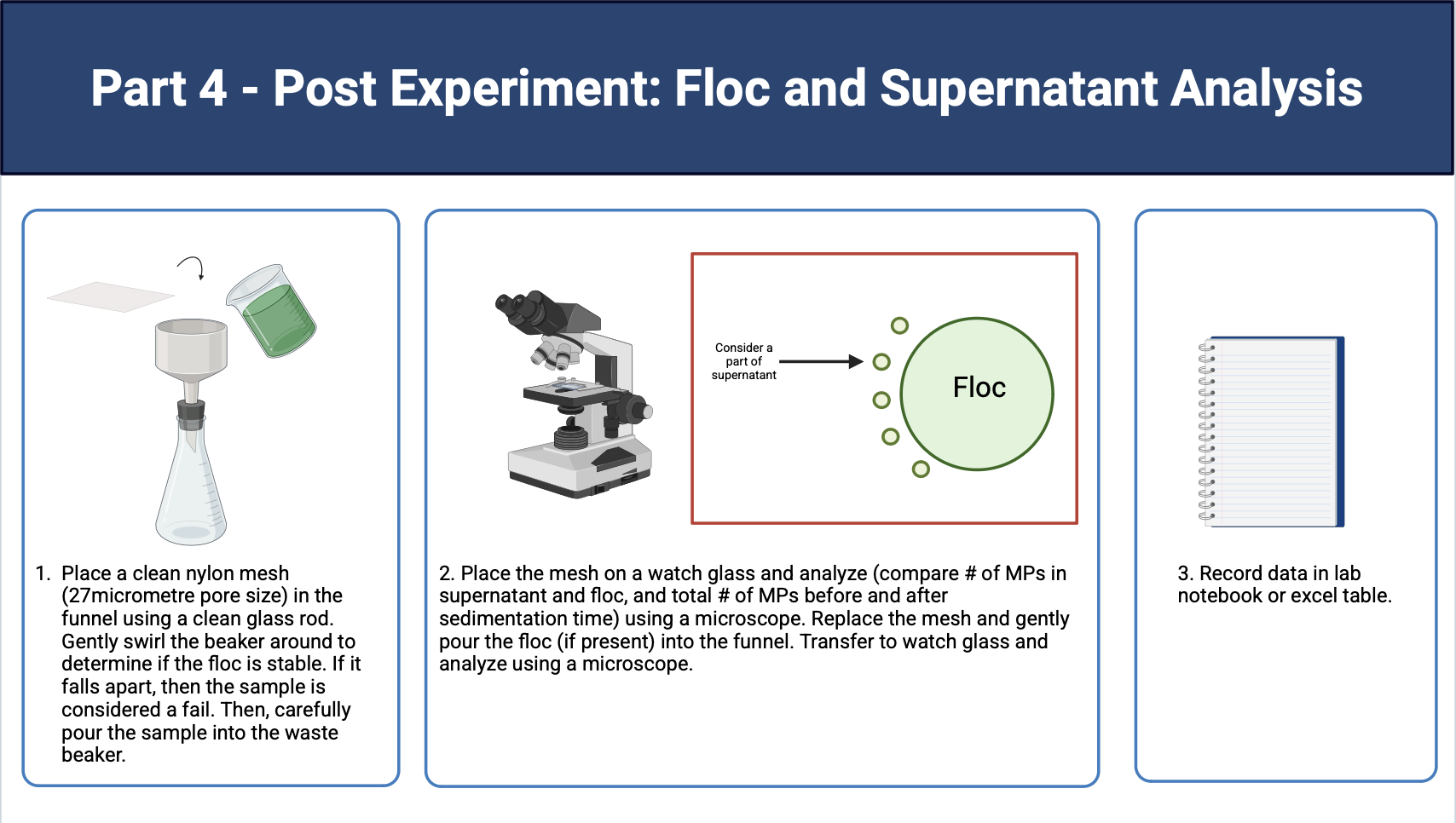 Part 4 - Post Experiment: Floc and Supernatant Analysis

1. Place a clean nylon mesh (27micrometre pore size) in the funnel using a clean glass rod. Gently swirl the beaker around to determine if the floc is stable. If it falls apart, then the sample is considered a fail. Then, carefully pour the sample into the waste beaker.

Consider a part of supernatant

Floc

2. Place the mesh on a watch glass and analyze (compare # of MPs in supernatant and floc, and total # of MPs before and after sedimentation time) using a microscope. Replace the mesh and gently pour the floc (if present) into the funnel. Transfer to watch glass and analyze using a microscope.

3. Record data in lab notebook or excel table.